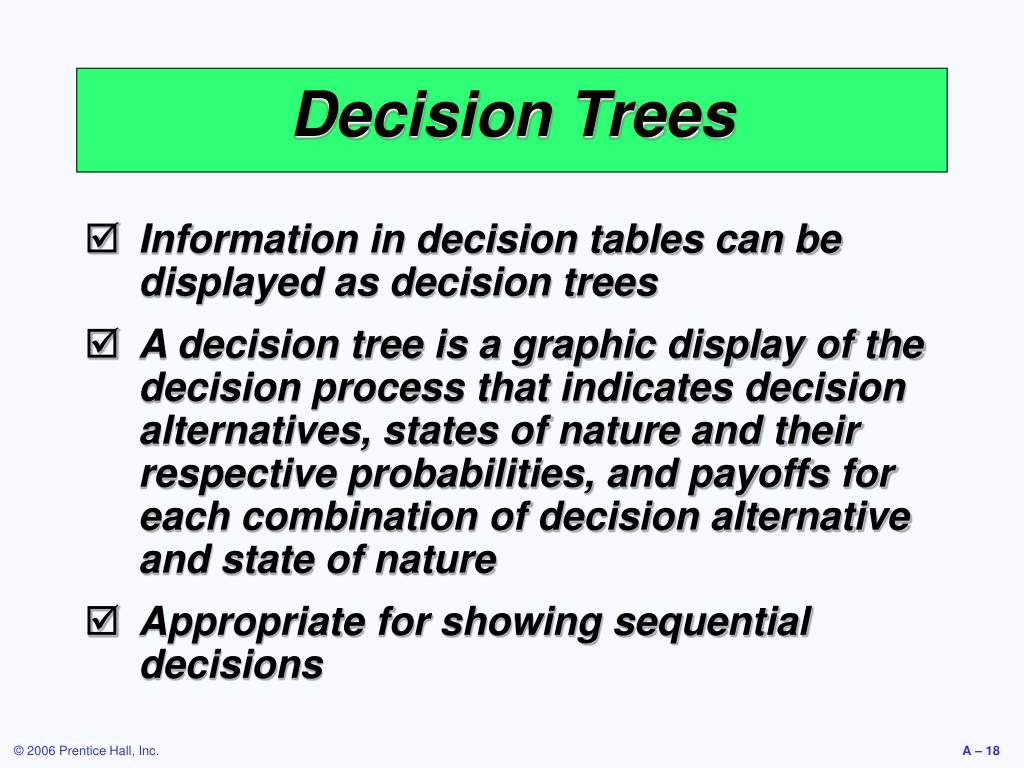 Decision Trees

☑ Information in decision tables can be displayed as decision trees

☑ A decision tree is a graphic display of the decision process that indicates decision alternatives, states of nature and their respective probabilities, and payoffs for each combination of decision alternative and state of nature

☑ Appropriate for showing sequential decisions

© 2006 Prentice Hall, Inc.

A – 18